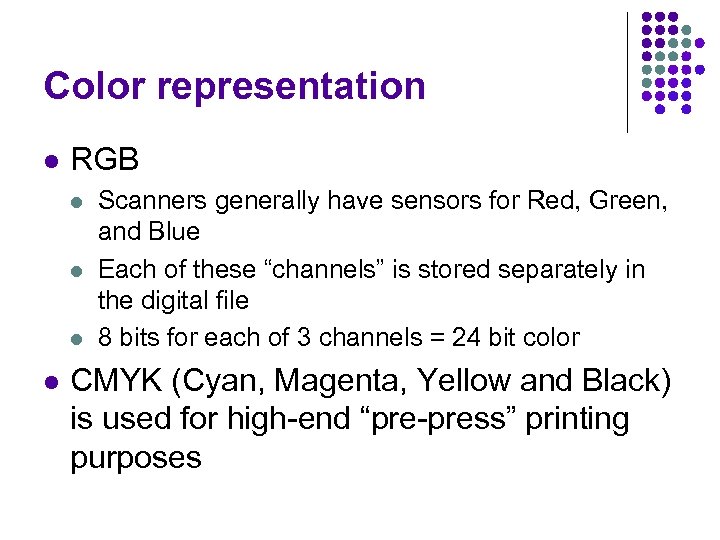 Color representation

- RGB
  - Scanners generally have sensors for Red, Green, and Blue
  - Each of these “channels” is stored separately in the digital file
  - 8 bits for each of 3 channels = 24 bit color
- CMYK (Cyan, Magenta, Yellow and Black) is used for high-end “pre-press” printing purposes